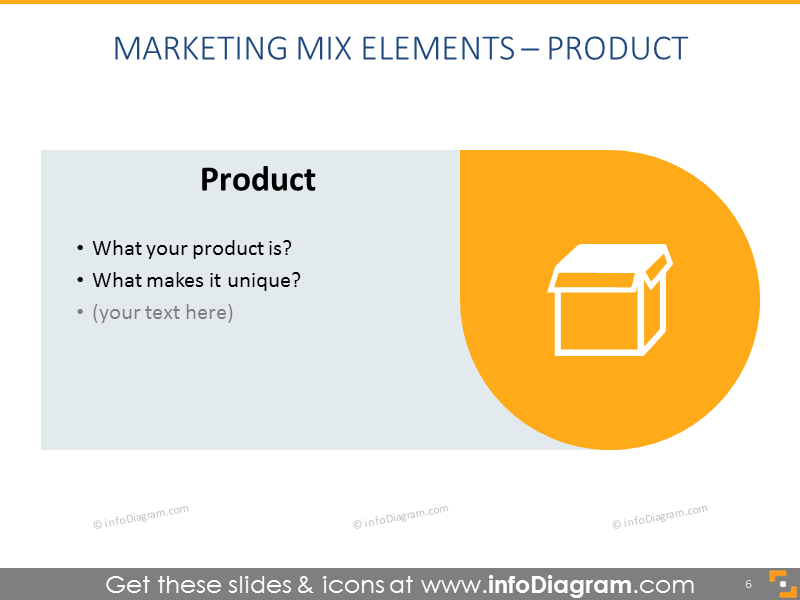 MARKETING MIX ELEMENTS – PRODUCT

Product

• What your product is?
• What makes it unique?
• (your text here)

© infoDiagram.com © infoDiagram.com © infoDiagram.com

Get these slides & icons at www.infoDiagram.com

6